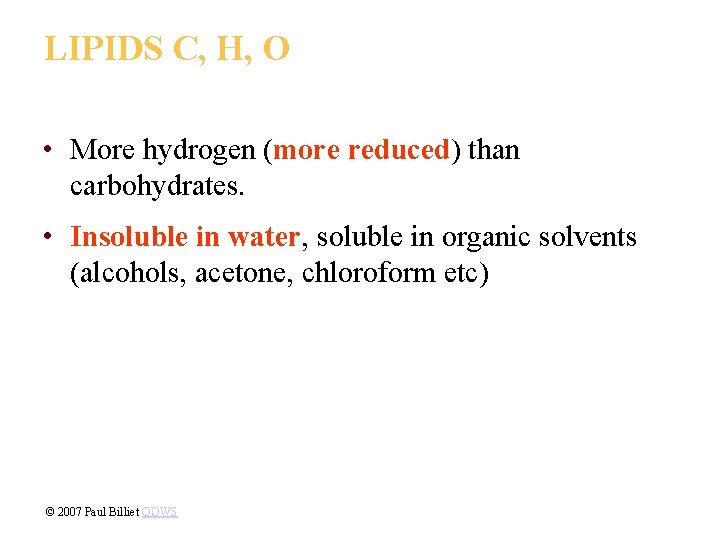 LIPIDS C, H, O

• More hydrogen (more reduced) than carbohydrates.

• Insoluble in water, soluble in organic solvents (alcohols, acetone, chloroform etc)

© 2007 Paul Billiet ODWS